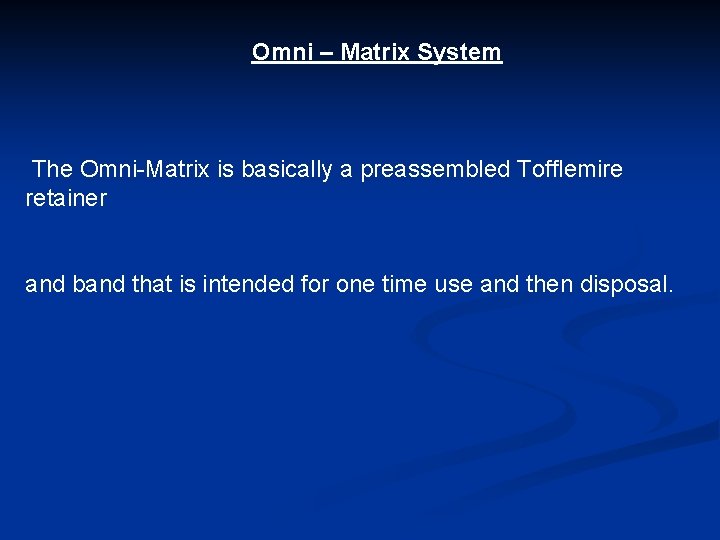 Omni – Matrix System

The Omni-Matrix is basically a preassembled Tofflemire retainer

and band that is intended for one time use and then disposal.